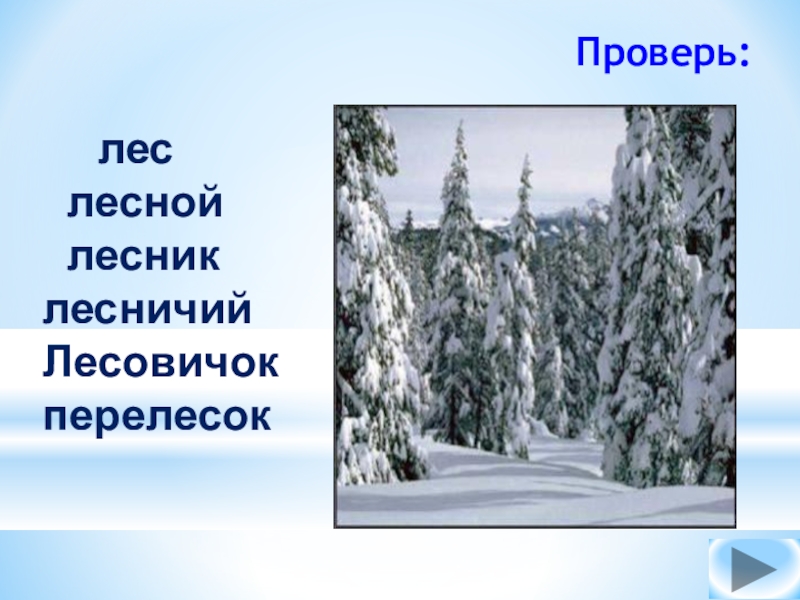 Проверь:

лес
лесной
лесник
лесничий
Лесовичок
перелесок